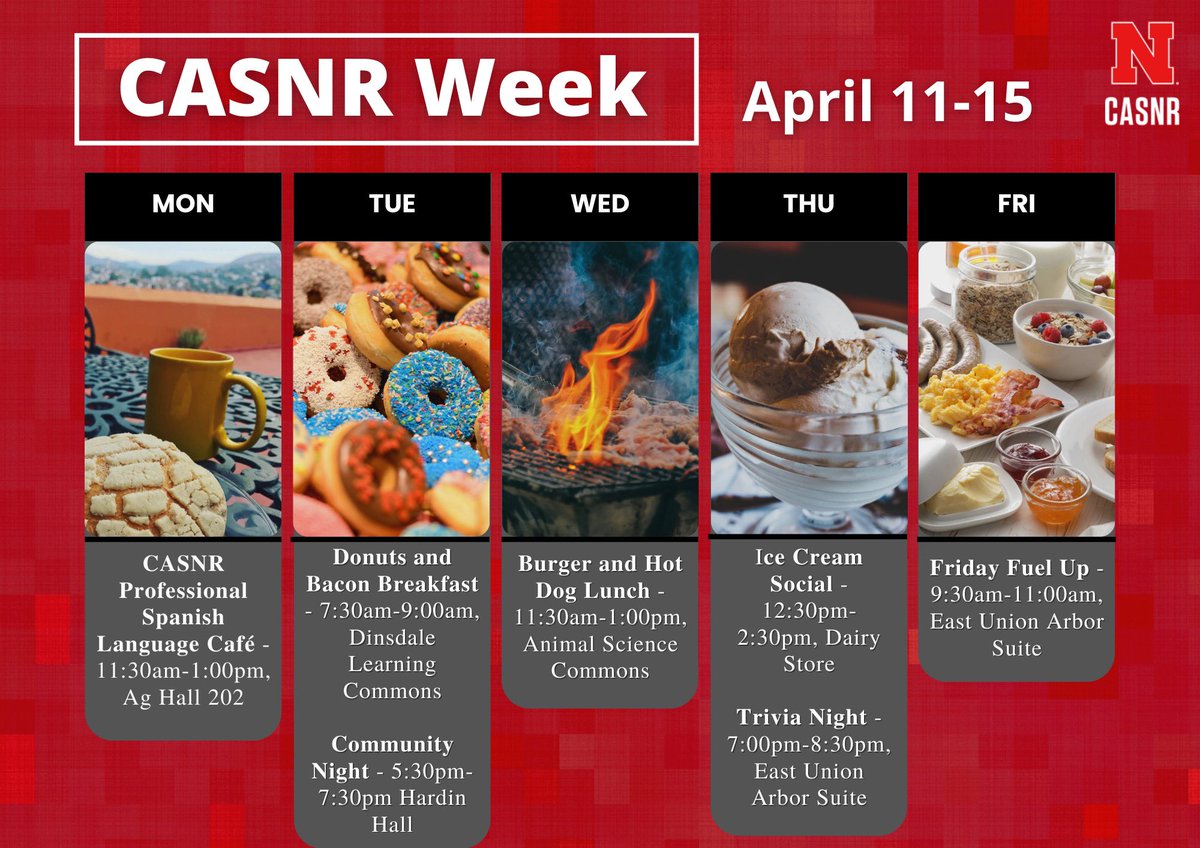 CASNR Week

April 11-15

N
CASNR

MON

CASNR Professional Spanish Language Café - 11:30am-1:00pm, Ag Hall 202

TUE

Donuts and Bacon Breakfast - 7:30am-9:00am, Dinsdale Learning Commons

Community Night - 5:30pm-7:30pm Hardin Hall

WED

Burger and Hot Dog Lunch - 11:30am-1:00pm, Animal Science Commons

THU

Ice Cream Social - 12:30pm-2:30pm, Dairy Store

Trivia Night - 7:00pm-8:30pm, East Union Arbor Suite

FRI

Friday Fuel Up - 9:30am-11:00am, East Union Arbor Suite